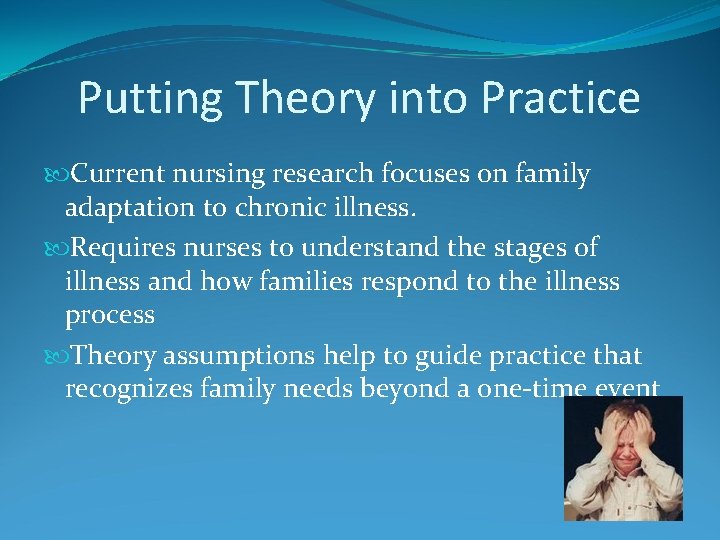 Putting Theory into Practice

Current nursing research focuses on family adaptation to chronic illness.

Requires nurses to understand the stages of illness and how families respond to the illness process

Theory assumptions help to guide practice that recognizes family needs beyond a one-time event